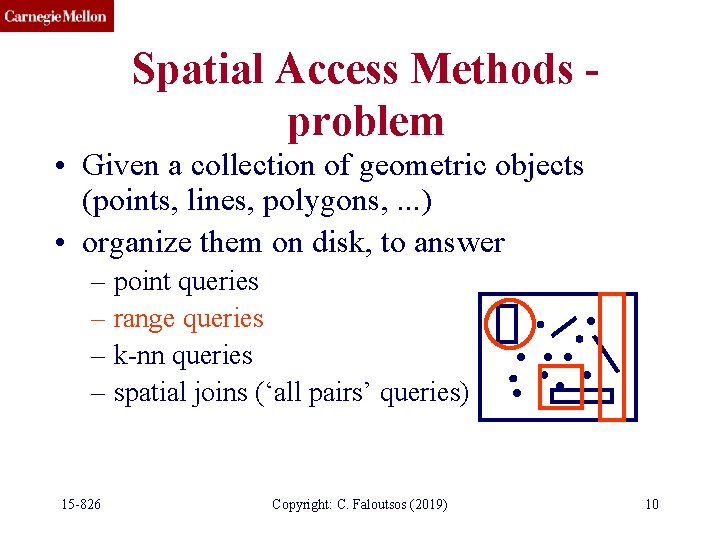 Carnegie Mellon

Spatial Access Methods - problem

• Given a collection of geometric objects (points, lines, polygons, ...)
• organize them on disk, to answer
– point queries
– range queries
– k-nn queries
– spatial joins (‘all pairs’ queries)

15-826
Copyright: C. Faloutsos (2019)
10